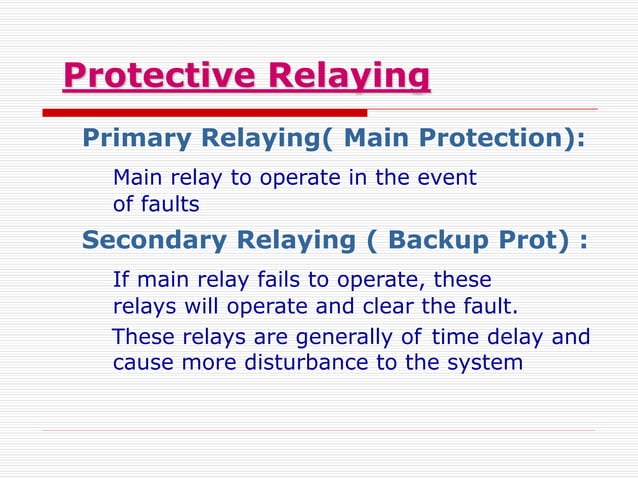 Protective Relaying

Primary Relaying( Main Protection):

Main relay to operate in the event of faults

Secondary Relaying ( Backup Prot) :

If main relay fails to operate, these relays will operate and clear the fault.

These relays are generally of time delay and cause more disturbance to the system